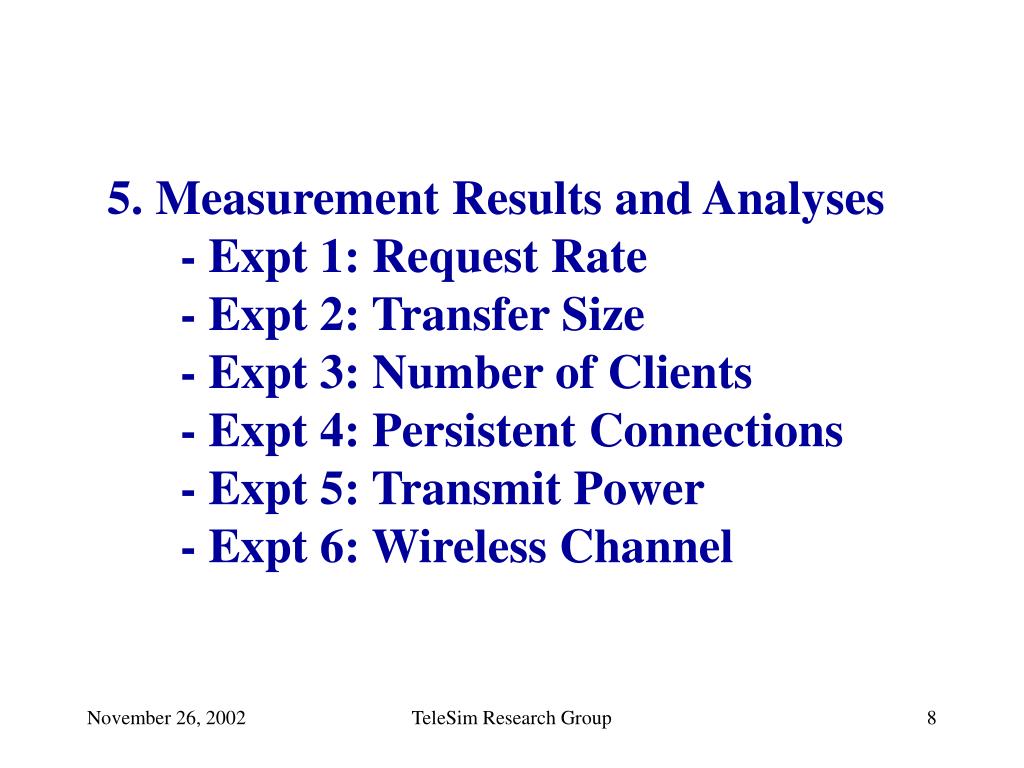 5. Measurement Results and Analyses
- Expt 1: Request Rate
- Expt 2: Transfer Size
- Expt 3: Number of Clients
- Expt 4: Persistent Connections
- Expt 5: Transmit Power
- Expt 6: Wireless Channel

November 26, 2002

TeleSim Research Group

8